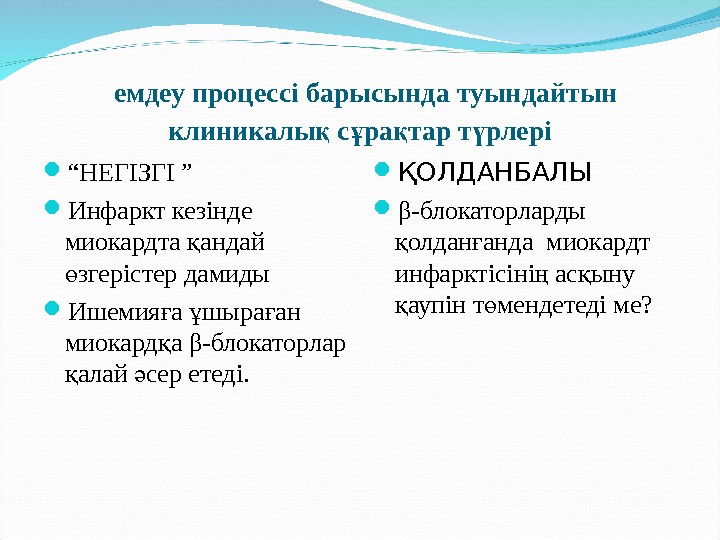 емдеу процессі барысында туындайтын клиникалық сұрақтар түрлері

“НЕГІЗГІ ”

Инфаркт кезінде миокардта қандай өзгерістер дамиды

Ишемияға ұшыраған миокардқа β-блокаторлар қалай әсер етеді.

ҚОЛДАНБАЛЫ

β-блокаторларды қолданғанда миокардт инфарктісінің асқыну қаупін төмендетеді ме?